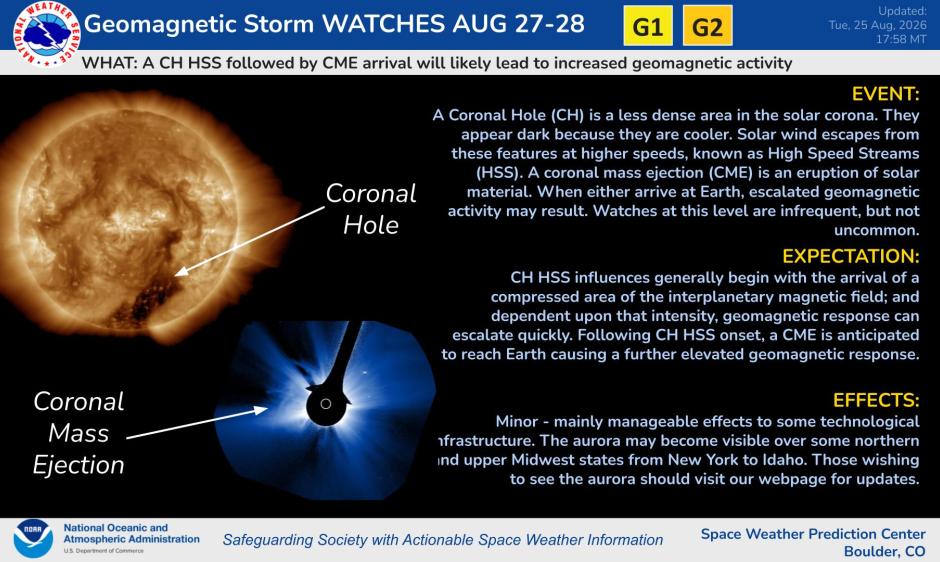 NATIONAL WEATHER SERVICE

Geomagnetic Storm WATCHES AUG 27-28

G1 G2

Updated: Tue, 25 Aug, 2026 17:58 MT

WHAT: A CH HSS followed by CME arrival will likely lead to increased geomagnetic activity

Coronal Hole

Coronal Mass Ejection

EVENT:
A Coronal Hole (CH) is a less dense area in the solar corona. They appear dark because they are cooler. Solar wind escapes from these features at higher speeds, known as High Speed Streams (HSS). A coronal mass ejection (CME) is an eruption of solar material. When either arrive at Earth, escalated geomagnetic activity may result. Watches at this level are infrequent, but not uncommon.

EXPECTATION:
CH HSS influences generally begin with the arrival of a compressed area of the interplanetary magnetic field; and dependent upon that intensity, geomagnetic response can escalate quickly. Following CH HSS onset, a CME is anticipated to reach Earth causing a further elevated geomagnetic response.

EFFECTS:
Minor - mainly manageable effects to some technological infrastructure. The aurora may become visible over some northern and upper Midwest states from New York to Idaho. Those wishing to see the aurora should visit our webpage for updates.

NOAA

National Oceanic and Atmospheric Administration
U.S. Department of Commerce

Safeguarding Society with Actionable Space Weather Information

Space Weather Prediction Center
Boulder, CO